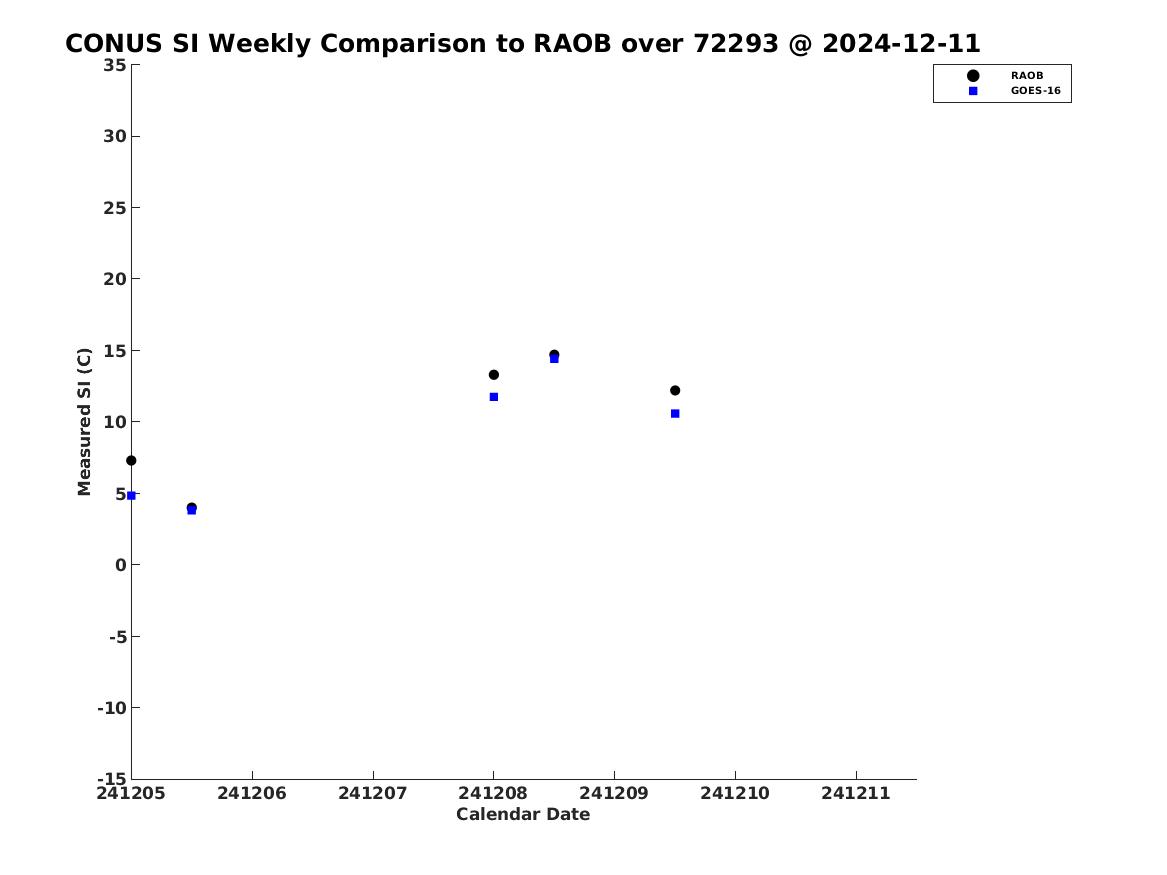 CONUS SI Weekly Comparison to RAOB over 72293 @ 2024-12-11

RAOB
GOES-16

Measured SI (C)

35
30
25
20
15
10
5
0
-5
-10
-15

241205 241206 241207 241208 241209 241210 241211

Calendar Date